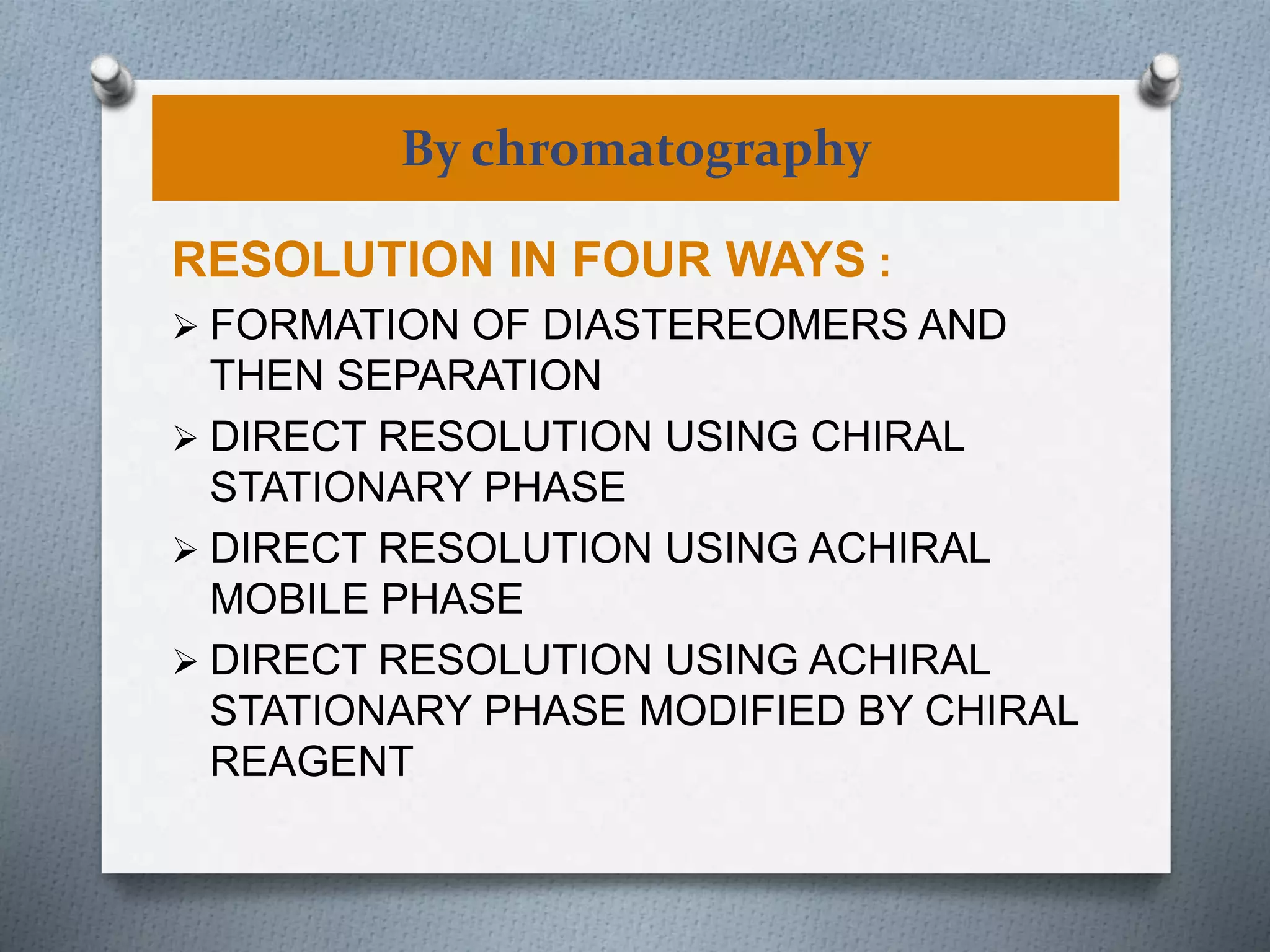 By chromatography

RESOLUTION IN FOUR WAYS :

➢ FORMATION OF DIASTEREOMERS AND THEN SEPARATION

➢ DIRECT RESOLUTION USING CHIRAL STATIONARY PHASE

➢ DIRECT RESOLUTION USING ACHIRAL MOBILE PHASE

➢ DIRECT RESOLUTION USING ACHIRAL STATIONARY PHASE MODIFIED BY CHIRAL REAGENT